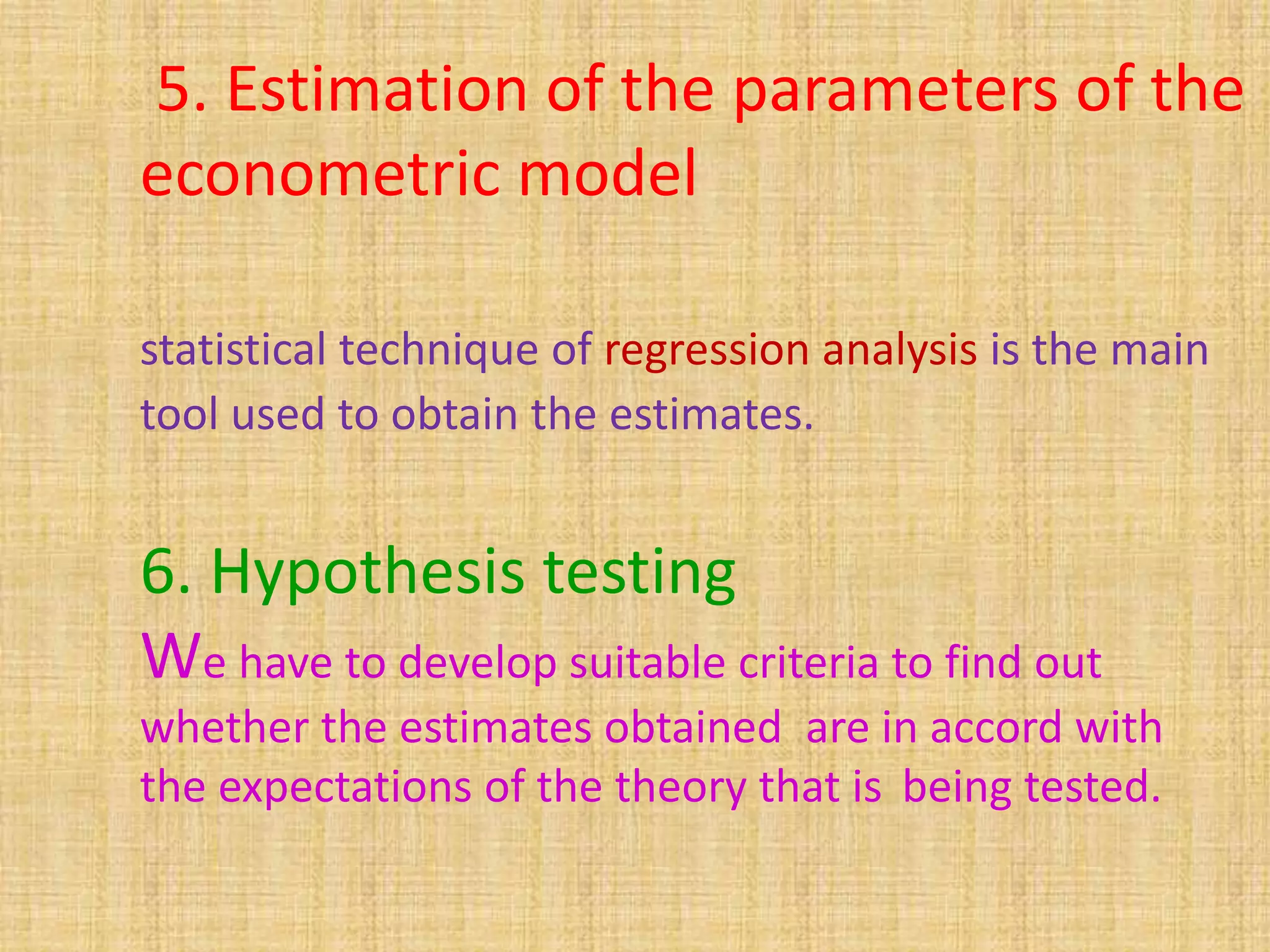 5. Estimation of the parameters of the econometric model

statistical technique of regression analysis is the main tool used to obtain the estimates.

6. Hypothesis testing

We have to develop suitable criteria to find out whether the estimates obtained are in accord with the expectations of the theory that is being tested.